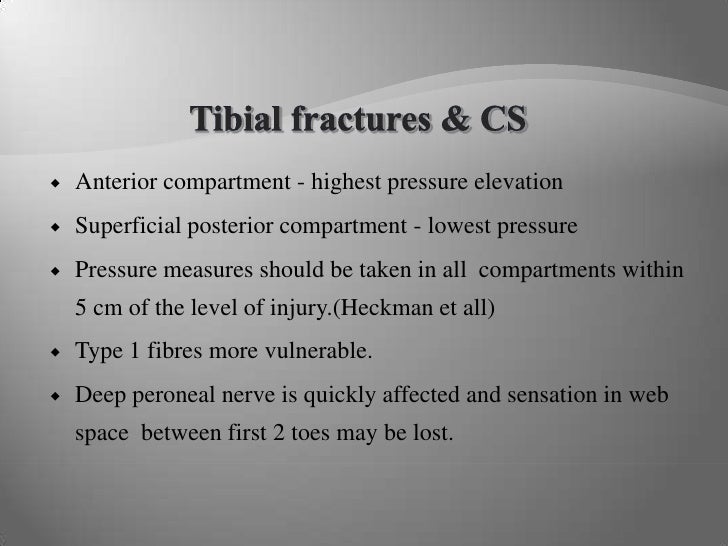 Tibial fractures & CS

- Anterior compartment - highest pressure elevation
- Superficial posterior compartment - lowest pressure
- Pressure measures should be taken in all compartments within 5 cm of the level of injury.(Heckman et all)
- Type 1 fibres more vulnerable.
- Deep peroneal nerve is quickly affected and sensation in web space between first 2 toes may be lost.